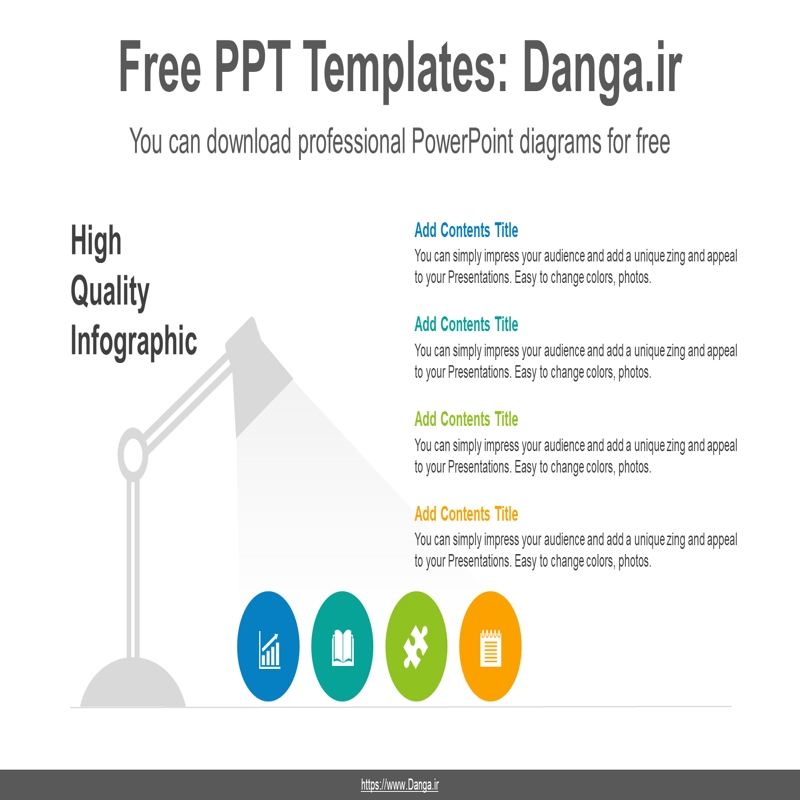 Free PPT Templates: Danga.ir

You can download professional PowerPoint diagrams for free

High Quality Infographic

Add Contents Title

You can simply impress your audience and add a unique zing and appeal to your Presentations. Easy to change colors, photos.

Add Contents Title

You can simply impress your audience and add a unique zing and appeal to your Presentations. Easy to change colors, photos.

Add Contents Title

You can simply impress your audience and add a unique zing and appeal to your Presentations. Easy to change colors, photos.

Add Contents Title

You can simply impress your audience and add a unique zing and appeal to your Presentations. Easy to change colors, photos.

https://www.Danga.ir